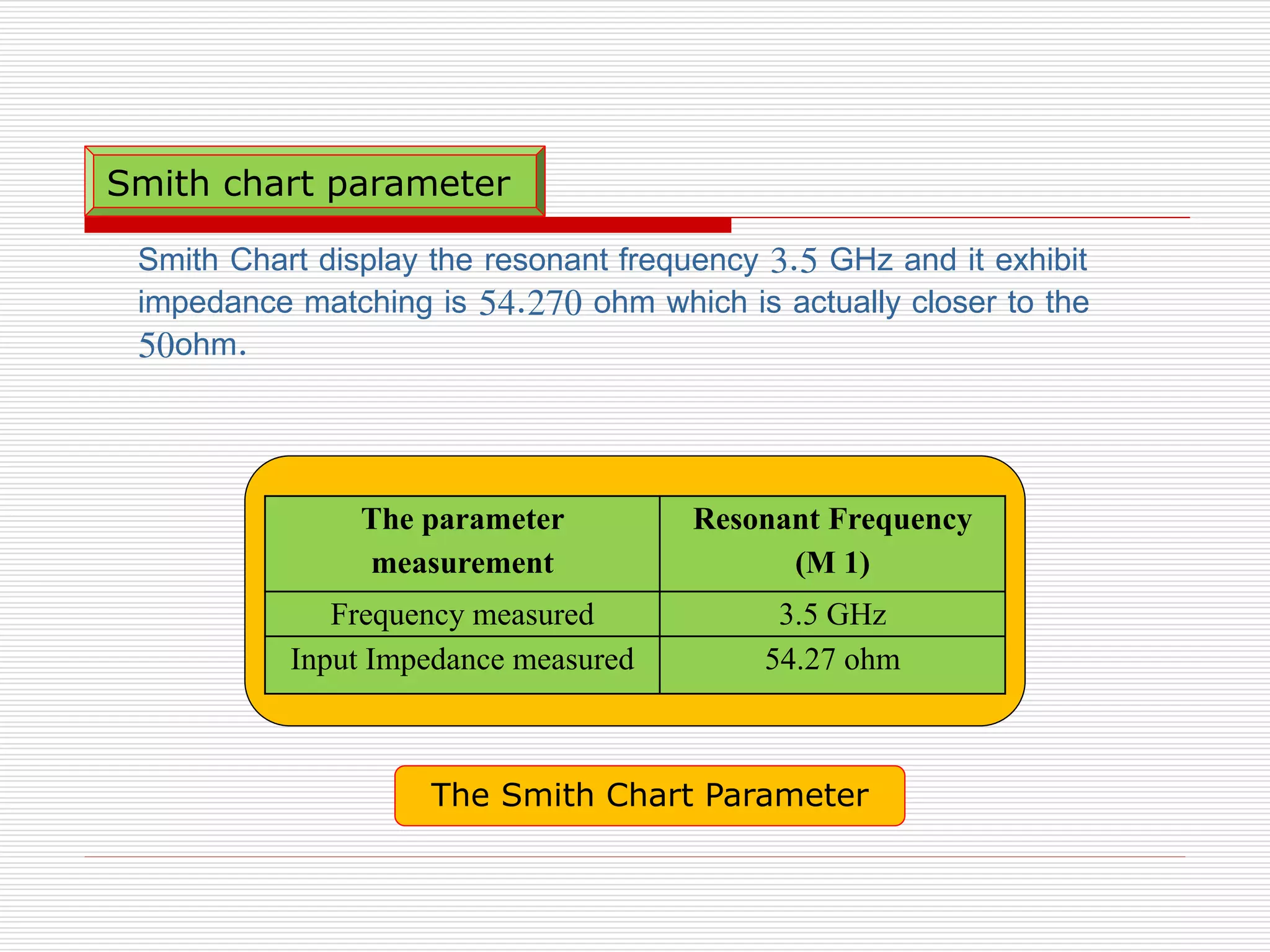 Smith chart parameter

Smith Chart display the resonant frequency 3.5 GHz and it exhibit impedance matching is 54.270 ohm which is actually closer to the 50ohm.

| The parameter measurement | Resonant Frequency (M 1) |
|---|---|
| Frequency measured | 3.5 GHz |
| Input Impedance measured | 54.27 ohm |

The Smith Chart Parameter